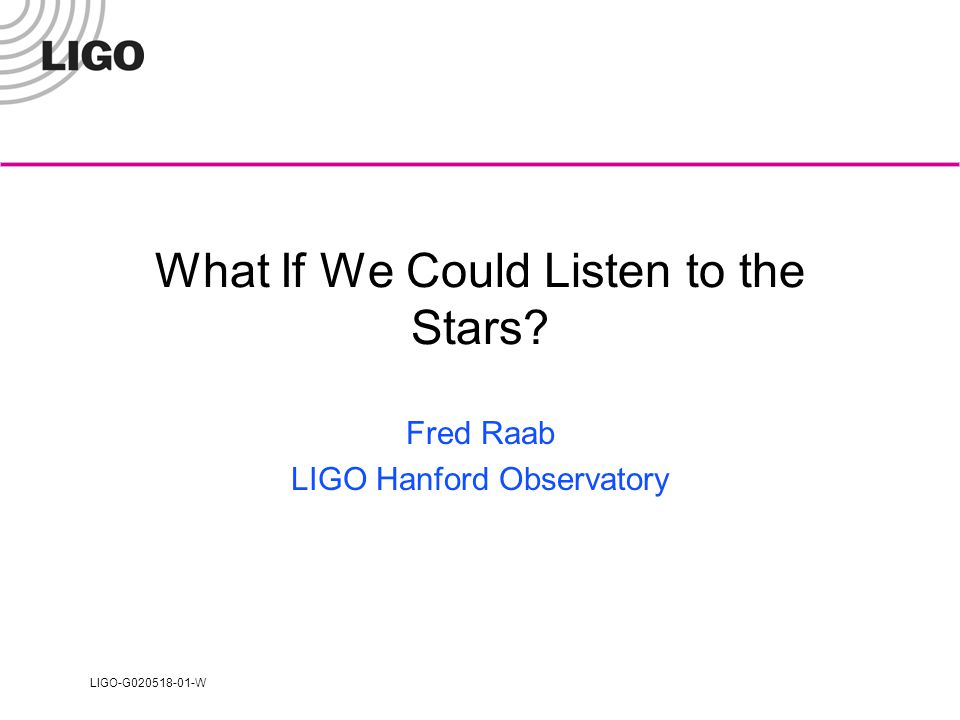 LIGO

What If We Could Listen to the Stars?

Fred Raab
LIGO Hanford Observatory

LIGO-G020518-01-W